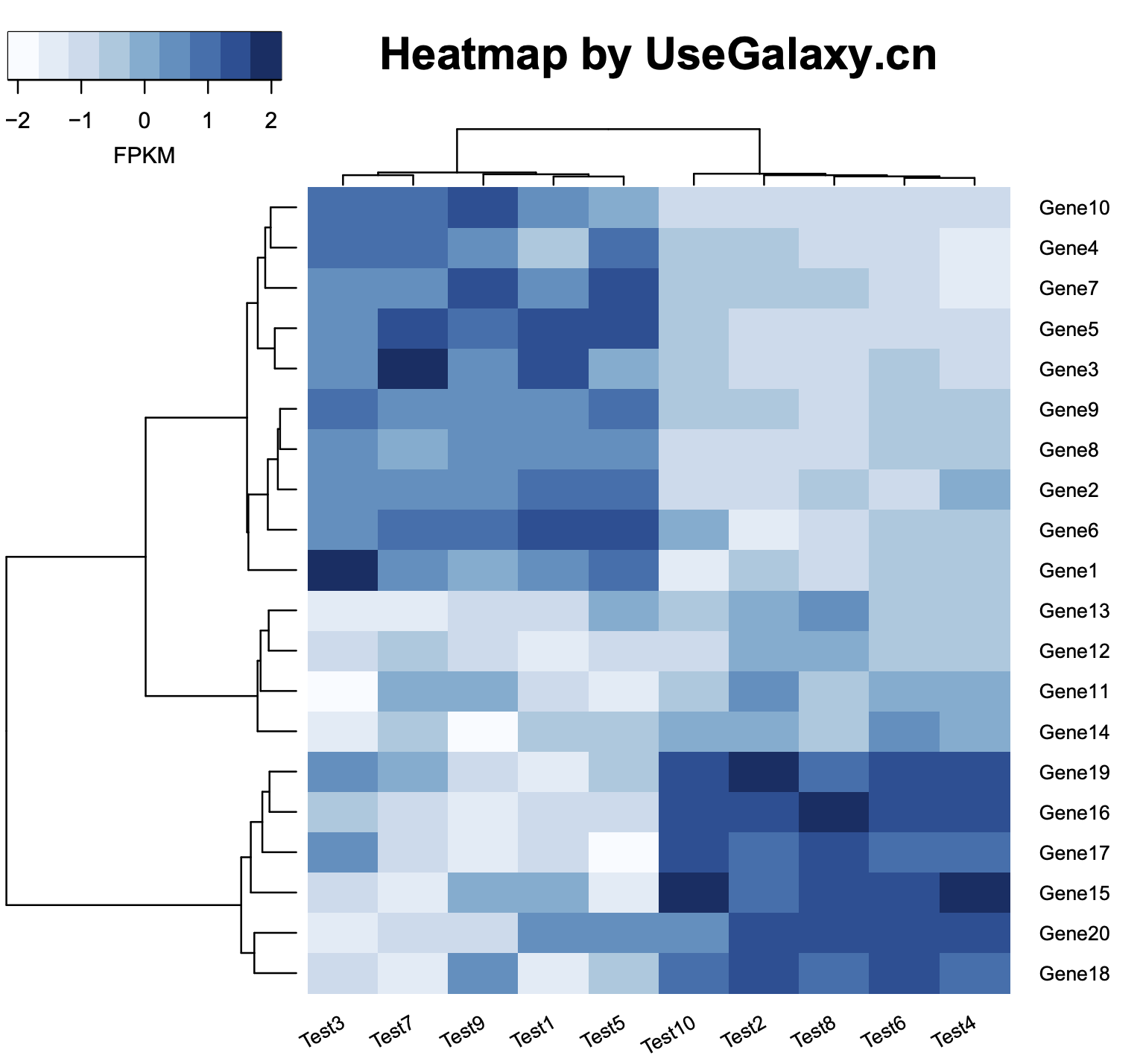 −2 −1 0 1 2
FPKM

Heatmap by UseGalaxy.cn

Gene10
Gene4
Gene7
Gene5
Gene3
Gene9
Gene8
Gene2
Gene6
Gene1
Gene13
Gene12
Gene11
Gene14
Gene19
Gene16
Gene17
Gene15
Gene20
Gene18

Test3 Test7 Test9 Test1 Test5 Test10 Test2 Test8 Test6 Test4